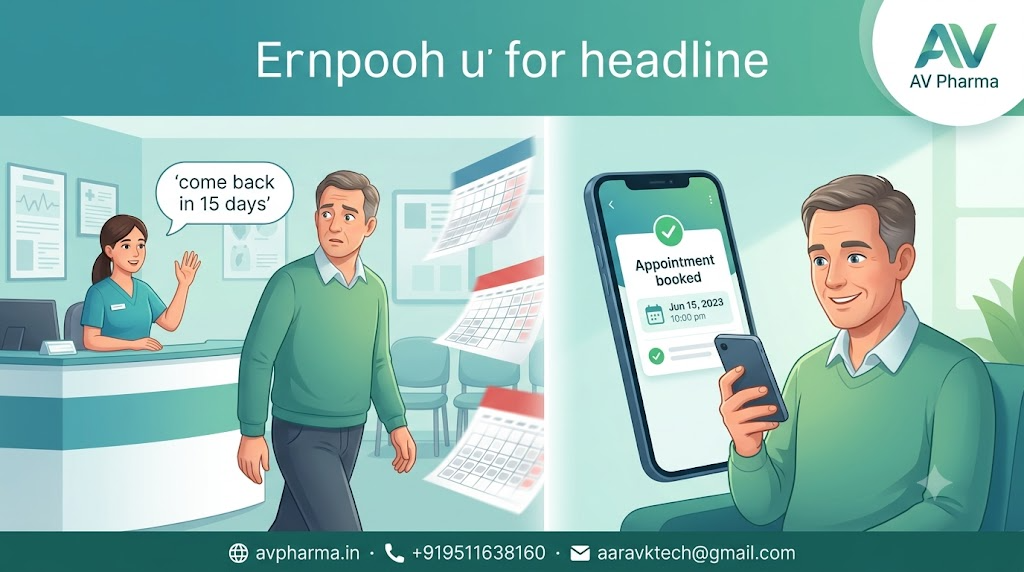 Ernpooh u' for headline

AV
AV Pharma

'come back in 15 days'

Appointment booked

Jun 15, 2023
10:00 pm

avpharma.in · +919511638160 · aaravktech@gmail.com